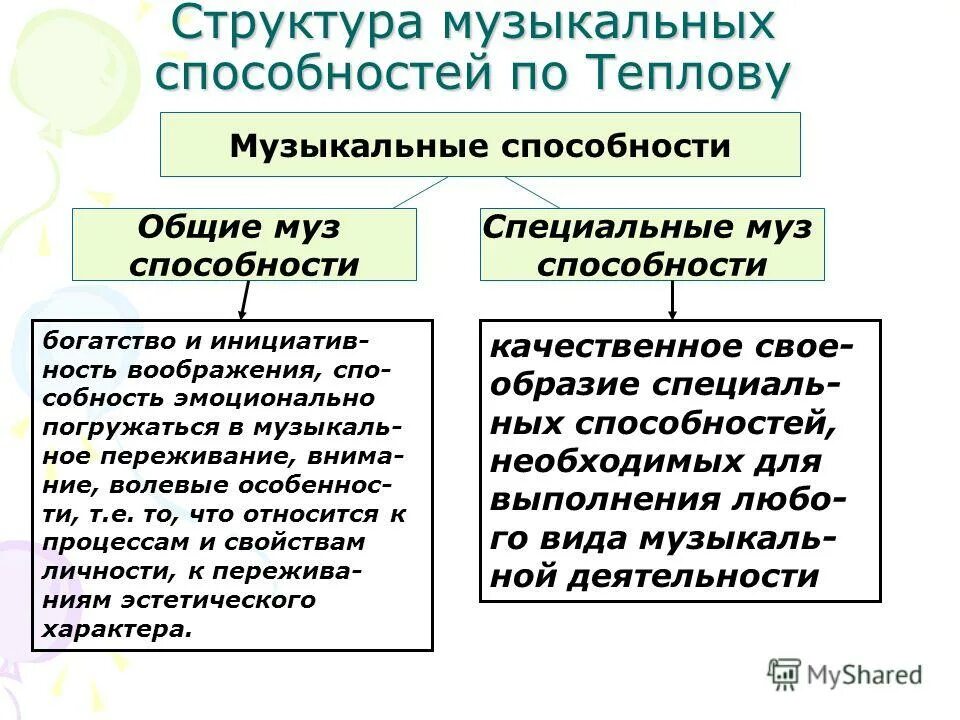 Структура музыкальных способностей по Теплову

Музыкальные способности

Общие муз способности

Специальные муз способности

богатство и инициативность воображения, способность эмоционально погружаться в музыкальное переживание, внимание, волевые особенности, т.е. то, что относится к процессам и свойствам личности, к переживаниям эстетического характера.

качественное своеобразие специальных способностей, необходимых для выполнения любого вида музыкальной деятельности

MyShared